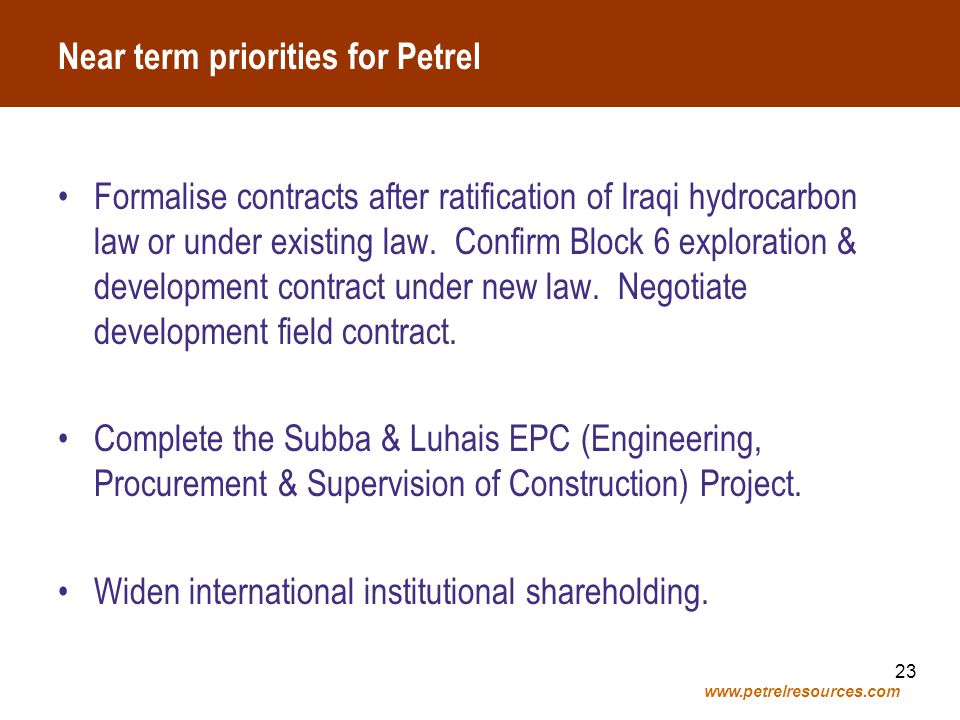 Near term priorities for Petrel

• Formalise contracts after ratification of Iraqi hydrocarbon law or under existing law. Confirm Block 6 exploration & development contract under new law. Negotiate development field contract.

• Complete the Subba & Luhais EPC (Engineering, Procurement & Supervision of Construction) Project.

• Widen international institutional shareholding.

23

www.petrelresources.com